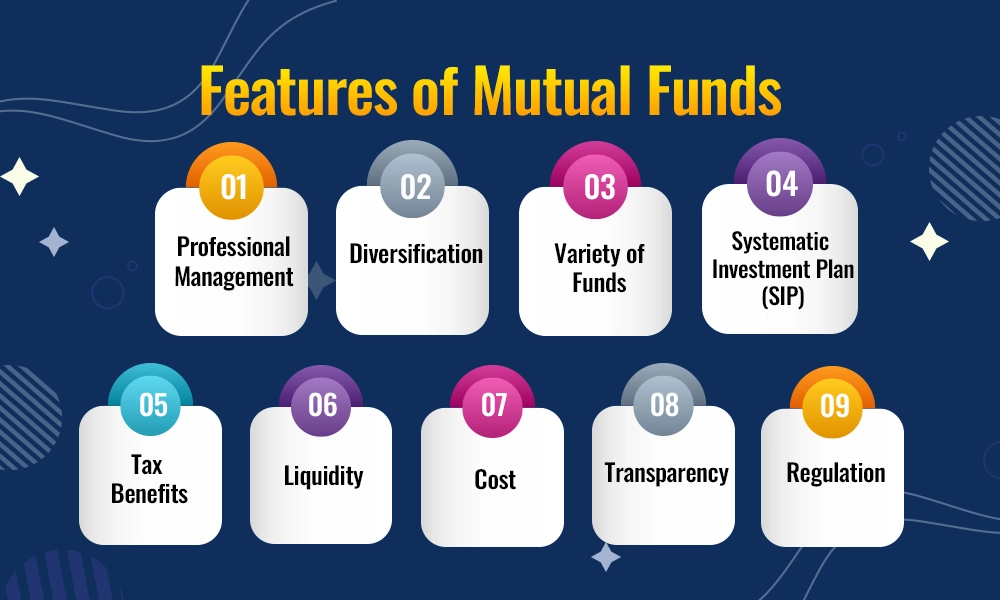 Features of Mutual Funds

01
Professional Management

02
Diversification

03
Variety of Funds

04
Systematic Investment Plan (SIP)

05
Tax Benefits

06
Liquidity

07
Cost

08
Transparency

09
Regulation